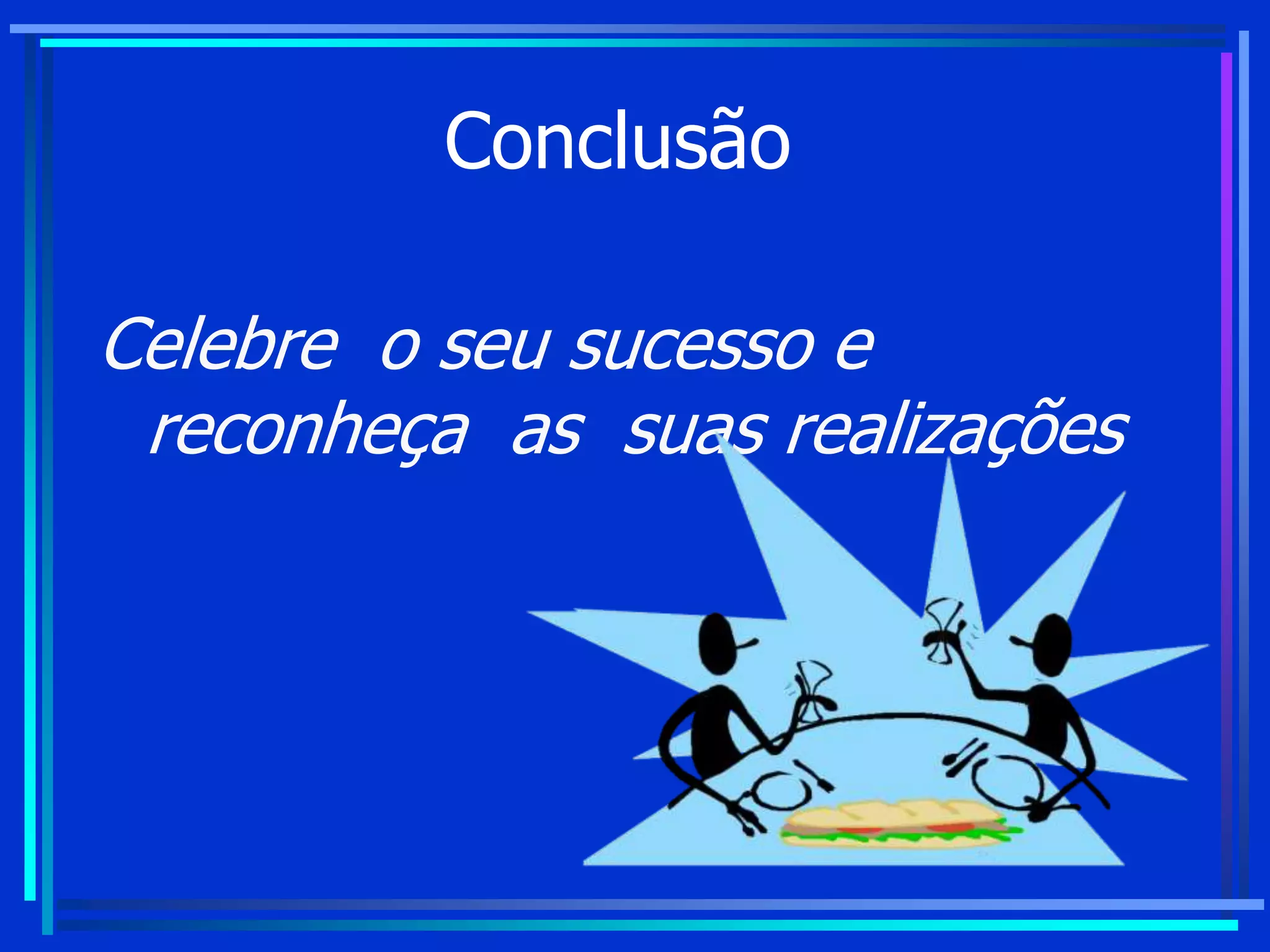 Conclusão

Celebre o seu sucesso e reconheça as suas realizações